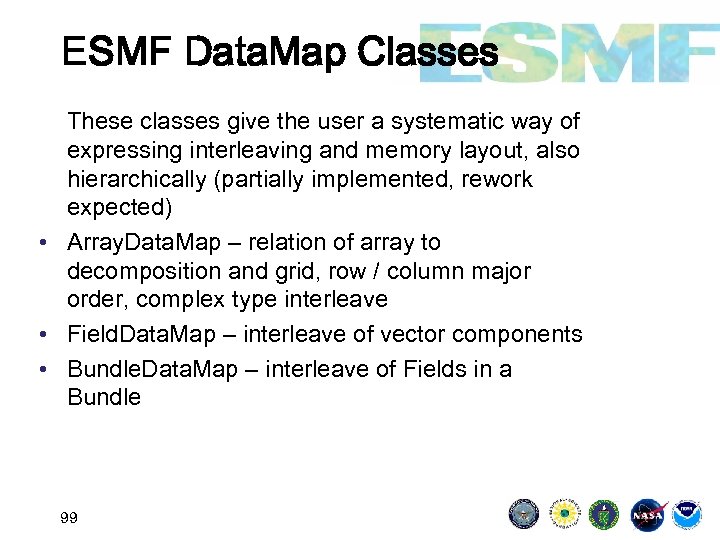 ESMF DataMap Classes

ESMF

These classes give the user a systematic way of expressing interleaving and memory layout, also hierarchically (partially implemented, rework expected)

• ArrayDataMap – relation of array to decomposition and grid, row / column major order, complex type interleave
• FieldDataMap – interleave of vector components
• BundleDataMap – interleave of Fields in a Bundle

99

NASA